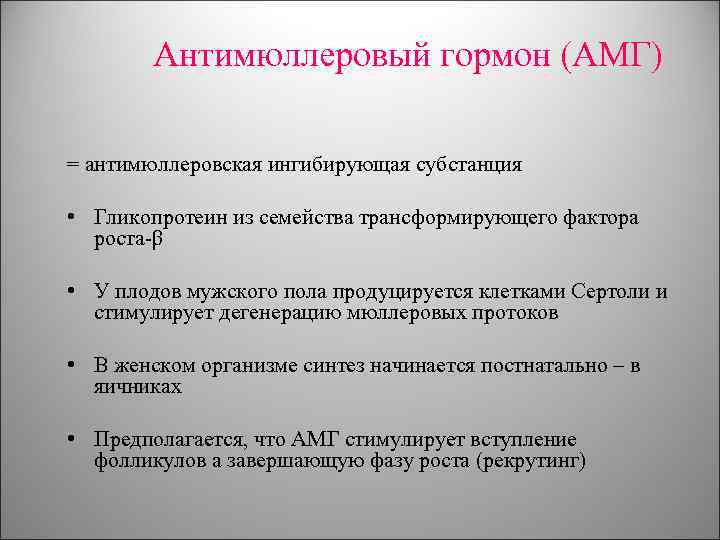 Антимюллеровый гормон (АМГ)

= антимюллеровская ингибирующая субстанция

• Гликопротеин из семейства трансформирующего фактора роста-β

• У плодов мужского пола продуцируется клетками Сертоли и стимулирует дегенерацию мюллеровых протоков

• В женском организме синтез начинается постнатально – в яичниках

• Предполагается, что АМГ стимулирует вступление фолликулов а завершающую фазу роста (рекрутинг)